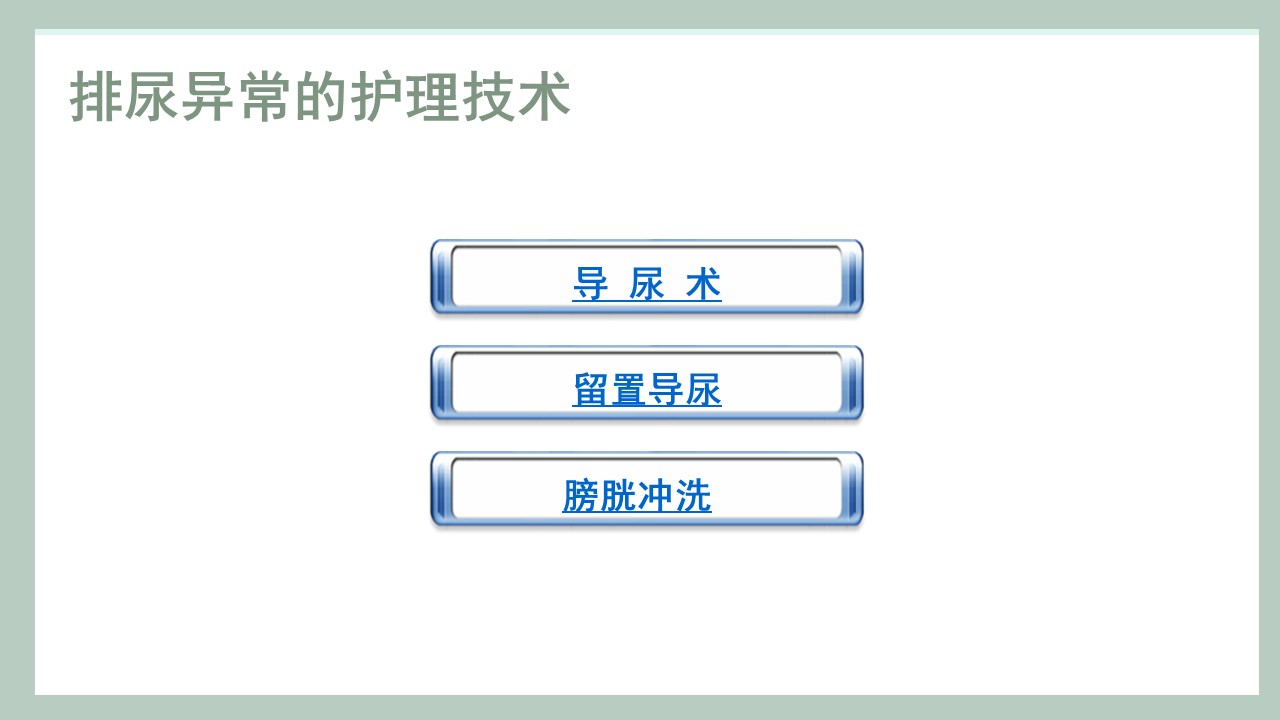 排尿异常的护理技术

导 尿 术

留置导尿

膀胱冲洗